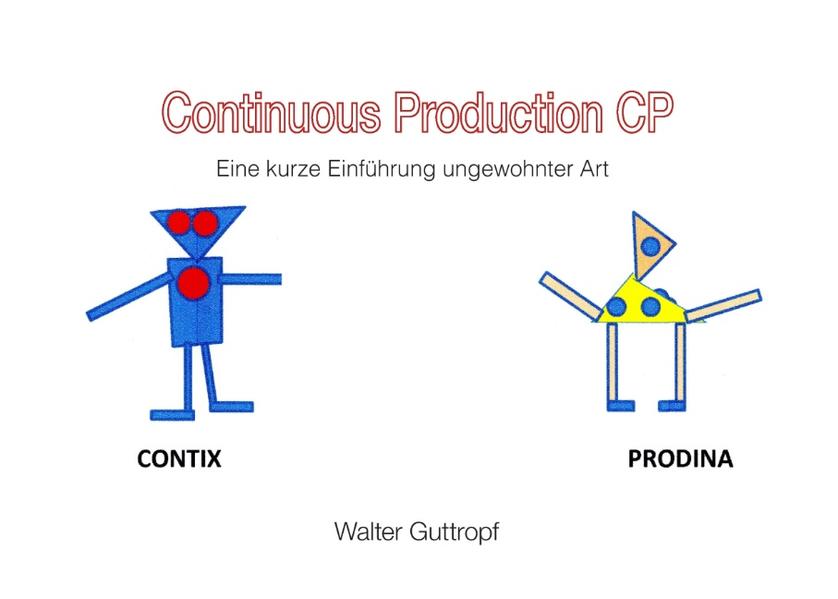 Continuous Production CP

Eine kurze Einführung ungewohnter Art

CONTIX

PRODINA

Walter Guttropf